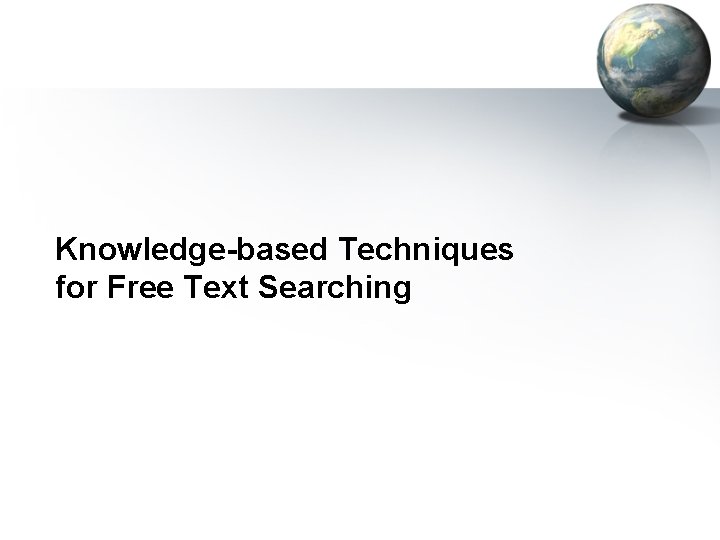 Knowledge-based Techniques for Free Text Searching